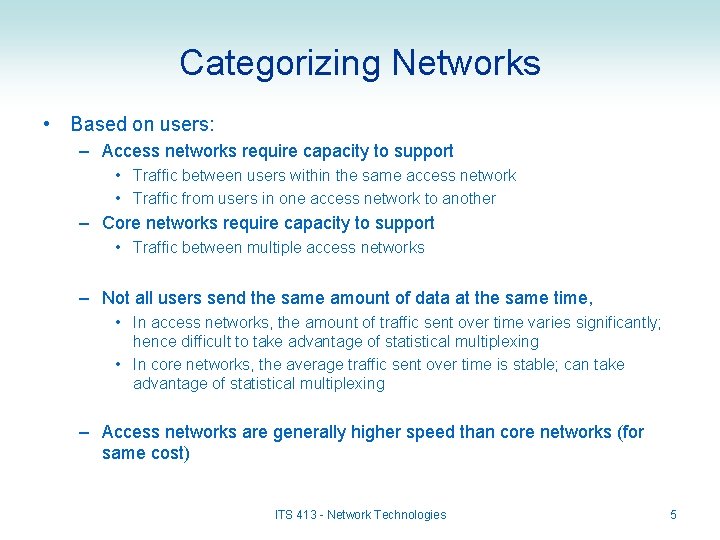 Categorizing Networks

• Based on users:

– Access networks require capacity to support

• Traffic between users within the same access network

• Traffic from users in one access network to another

– Core networks require capacity to support

• Traffic between multiple access networks

– Not all users send the same amount of data at the same time,

• In access networks, the amount of traffic sent over time varies significantly; hence difficult to take advantage of statistical multiplexing

• In core networks, the average traffic sent over time is stable; can take advantage of statistical multiplexing

– Access networks are generally higher speed than core networks (for same cost)

ITS 413 - Network Technologies

5